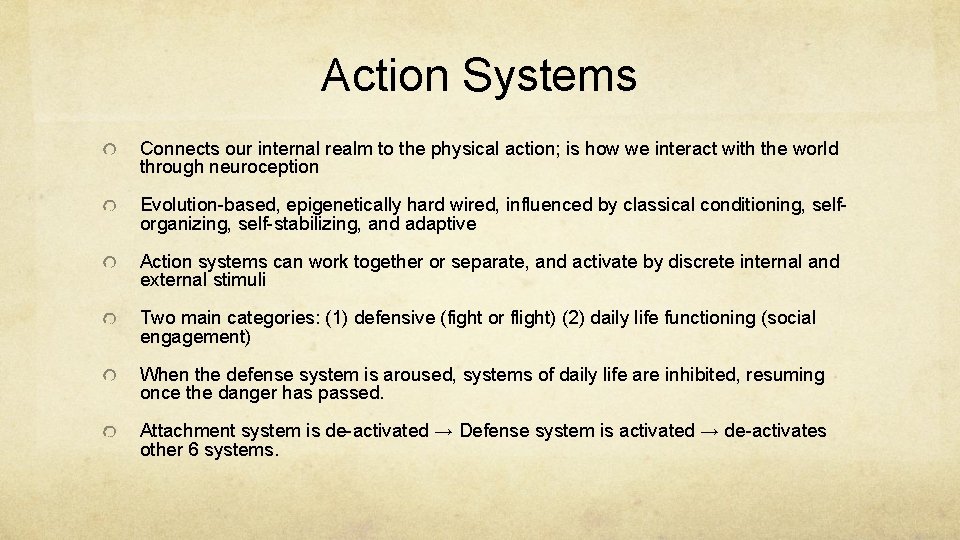 Action Systems

Connects our internal realm to the physical action; is how we interact with the world through neuroception

Evolution-based, epigenetically hard wired, influenced by classical conditioning, self-organizing, self-stabilizing, and adaptive

Action systems can work together or separate, and activate by discrete internal and external stimuli

Two main categories: (1) defensive (fight or flight) (2) daily life functioning (social engagement)

When the defense system is aroused, systems of daily life are inhibited, resuming once the danger has passed.

Attachment system is de-activated → Defense system is activated → de-activates other 6 systems.